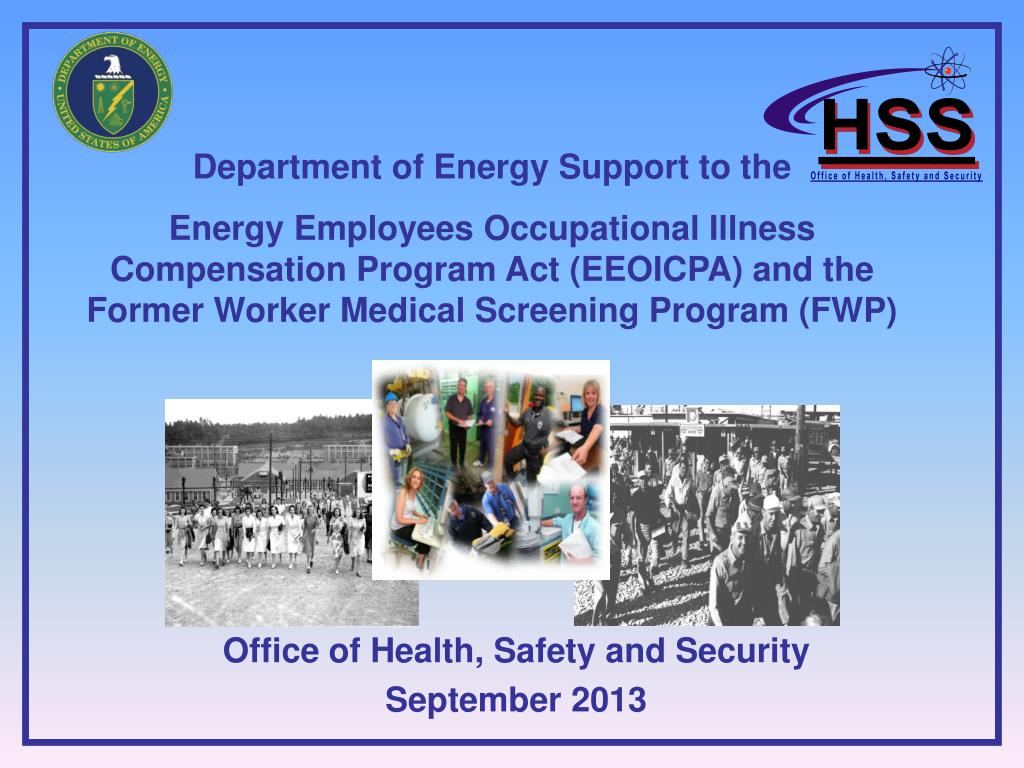 DEPARTMENT OF ENERGY
UNITED STATES OF AMERICA

HSS
Office of Health, Safety and Security

Department of Energy Support to the

Energy Employees Occupational Illness Compensation Program Act (EEOICPA) and the Former Worker Medical Screening Program (FWP)

Office of Health, Safety and Security
September 2013